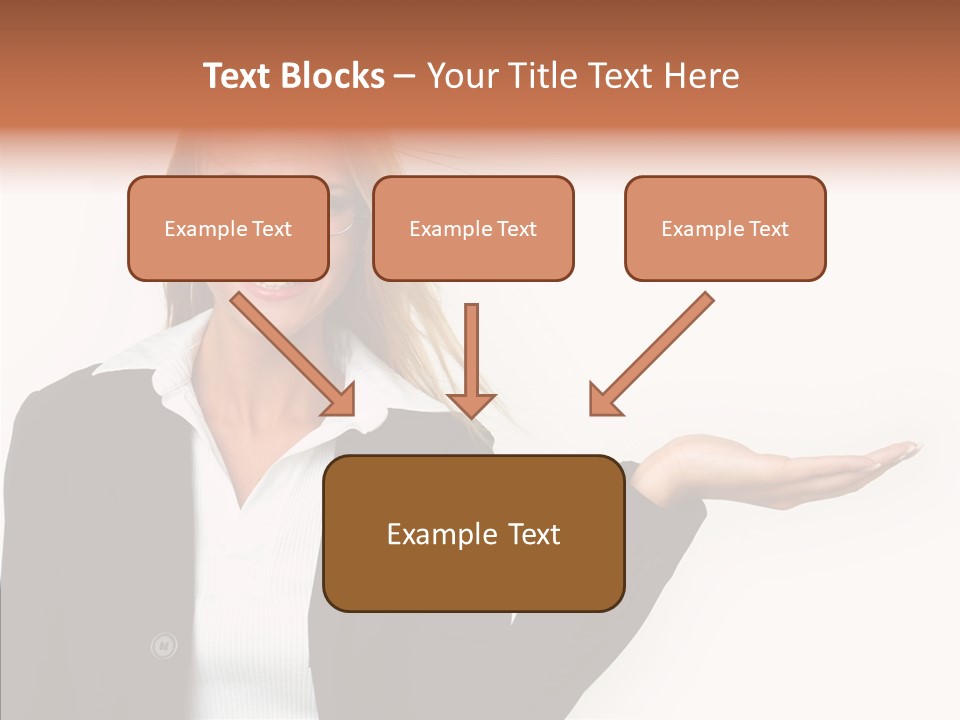 Text Blocks – Your Title Text Here

Example Text

Example Text

Example Text

Example Text